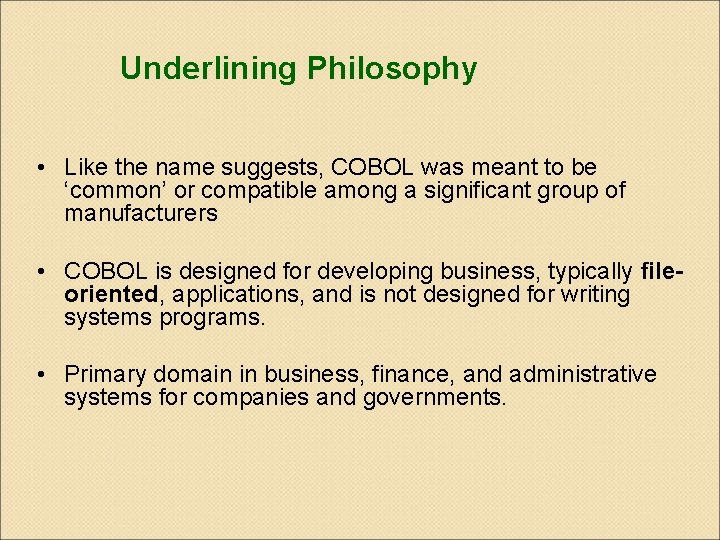 Underlining Philosophy

• Like the name suggests, COBOL was meant to be ‘common’ or compatible among a significant group of manufacturers

• COBOL is designed for developing business, typically file-oriented, applications, and is not designed for writing systems programs.

• Primary domain in business, finance, and administrative systems for companies and governments.